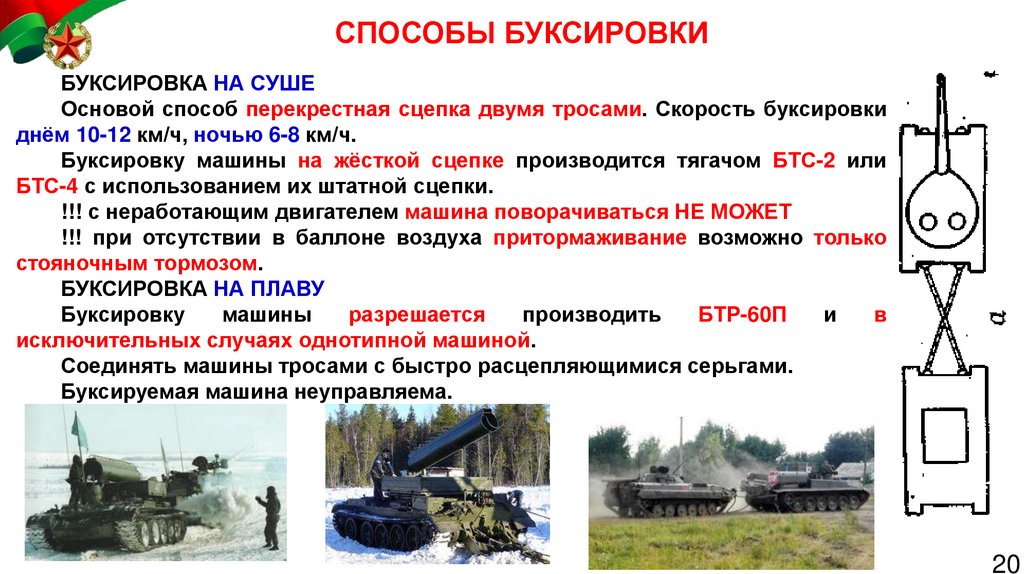 СПОСОБЫ БУКСИРОВКИ

БУКСИРОВКА НА СУШЕ

Основой способ перекрестная сцепка двумя тросами. Скорость буксировки днём 10-12 км/ч, ночью 6-8 км/ч.

Буксировку машины на жёсткой сцепке производится тягачом БТС-2 или БТС-4 с использованием их штатной сцепки.

!!! с неработающим двигателем машина поворачиваться НЕ МОЖЕТ

!!! при отсутствии в баллоне воздуха притормаживание возможно только стояночным тормозом.

БУКСИРОВКА НА ПЛАВУ

Буксировку машины разрешается производить БТР-60П и в исключительных случаях однотипной машиной.

Соединять машины тросами с быстро расцепляющимися серьгами.

Буксируемая машина неуправляема.

а

20